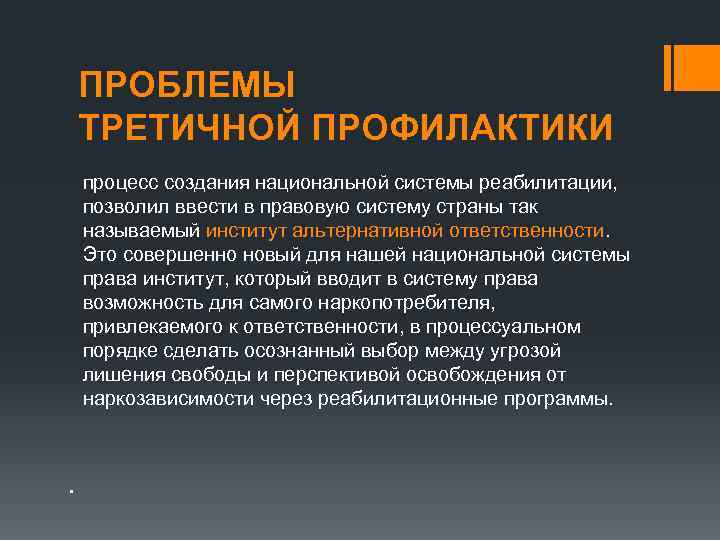 ПРОБЛЕМЫ
ТРЕТИЧНОЙ ПРОФИЛАКТИКИ

процесс создания национальной системы реабилитации, позволил ввести в правовую систему страны так называемый институт альтернативной ответственности. Это совершенно новый для нашей национальной системы права институт, который вводит в систему права возможность для самого наркопотребителя, привлекаемого к ответственности, в процессуальном порядке сделать осознанный выбор между угрозой лишения свободы и перспективой освобождения от наркозависимости через реабилитационные программы.

.